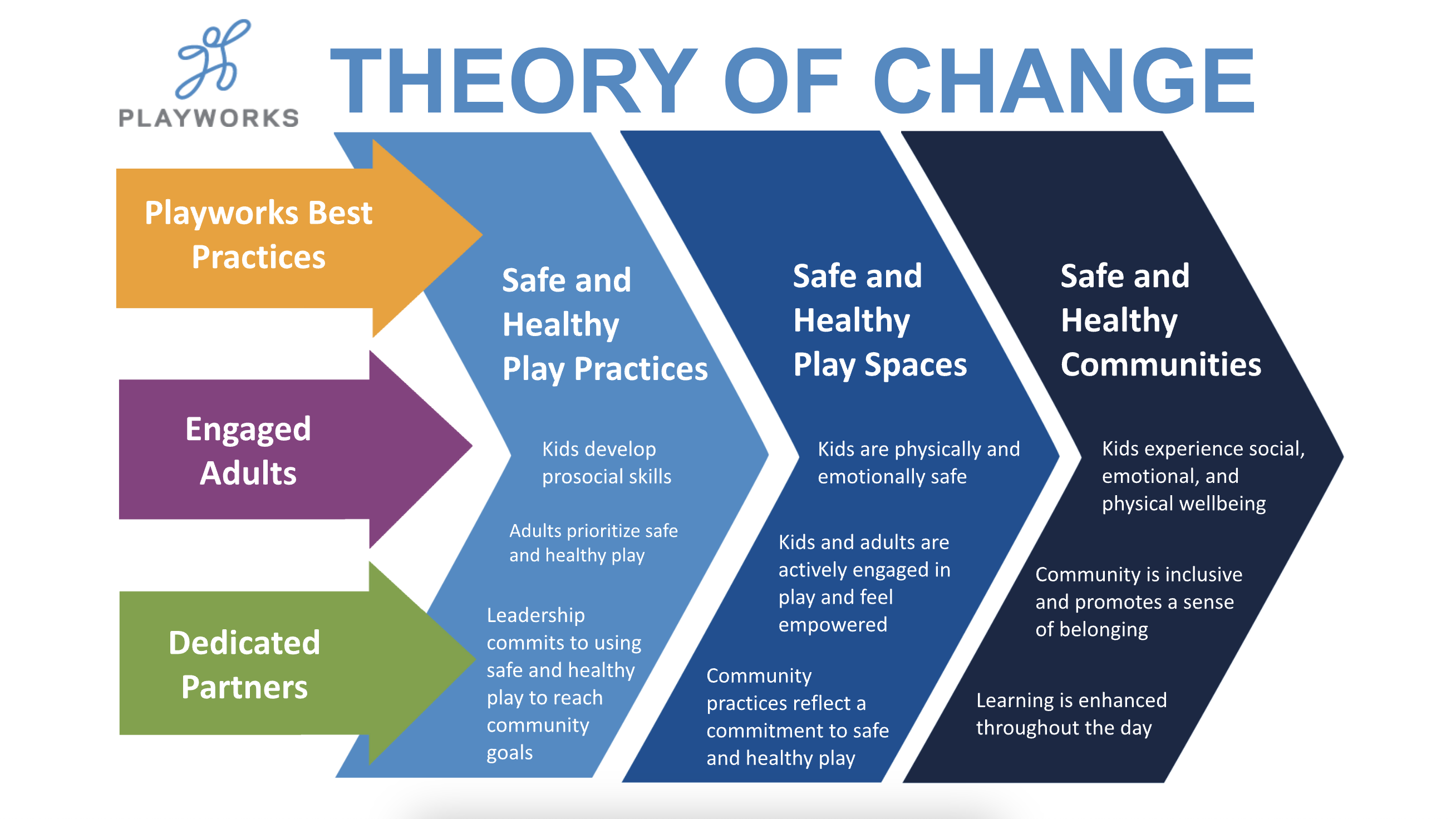 PLAYWORKS

THEORY OF CHANGE

Playworks Best Practices

Engaged Adults

Dedicated Partners

Safe and Healthy Play Practices

Kids develop prosocial skills

Adults prioritize safe and healthy play

Leadership commits to using safe and healthy play to reach community goals

Safe and Healthy Play Spaces

Kids are physically and emotionally safe

Kids and adults are actively engaged in play and feel empowered

Community practices reflect a commitment to safe and healthy play

Safe and Healthy Communities

Kids experience social, emotional, and physical wellbeing

Community is inclusive and promotes a sense of belonging

Learning is enhanced throughout the day